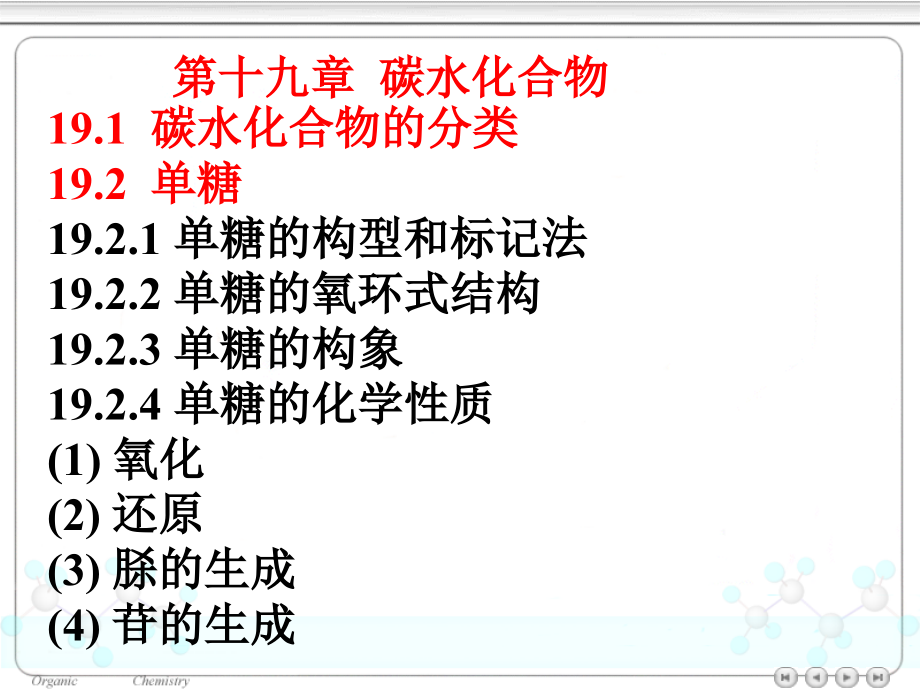 第十九章 碳水化合物

19.1 碳水化合物的分类

19.2 单糖

19.2.1 单糖的构型和标记法

19.2.2 单糖的氧环式结构

19.2.3 单糖的构象

19.2.4 单糖的化学性质

(1) 氧化

(2) 还原

(3) 脎的生成

(4) 苷的生成

Organic Chemistry